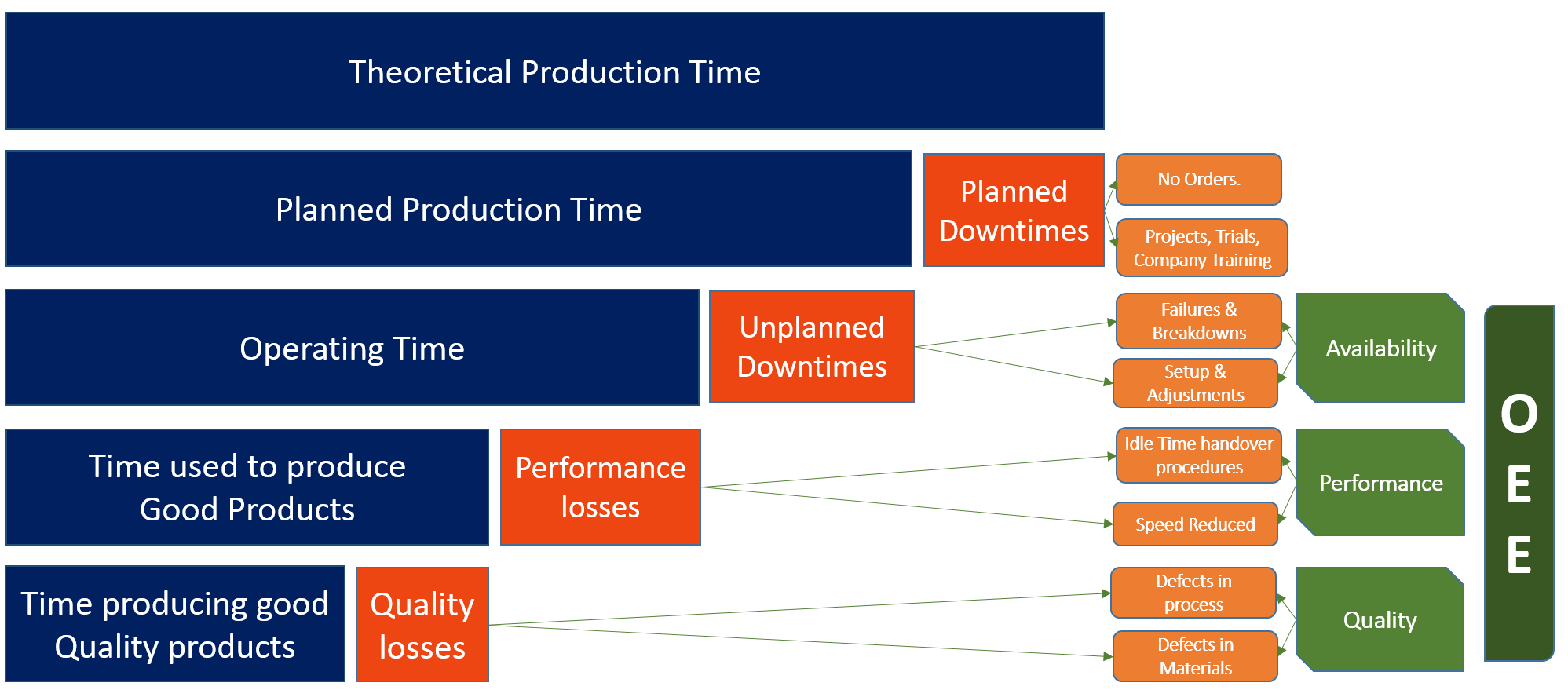 Theoretical Production Time

Planned Production Time

Planned Downtimes

No Orders.

Projects, Trials, Company Training

Operating Time

Unplanned Downtimes

Failures & Breakdowns

Setup & Adjustments

Availability

Time used to produce Good Products

Performance losses

Idle Time handover procedures

Speed Reduced

Performance

Time producing good Quality products

Quality losses

Defects in process

Defects in Materials

Quality

O
E
E